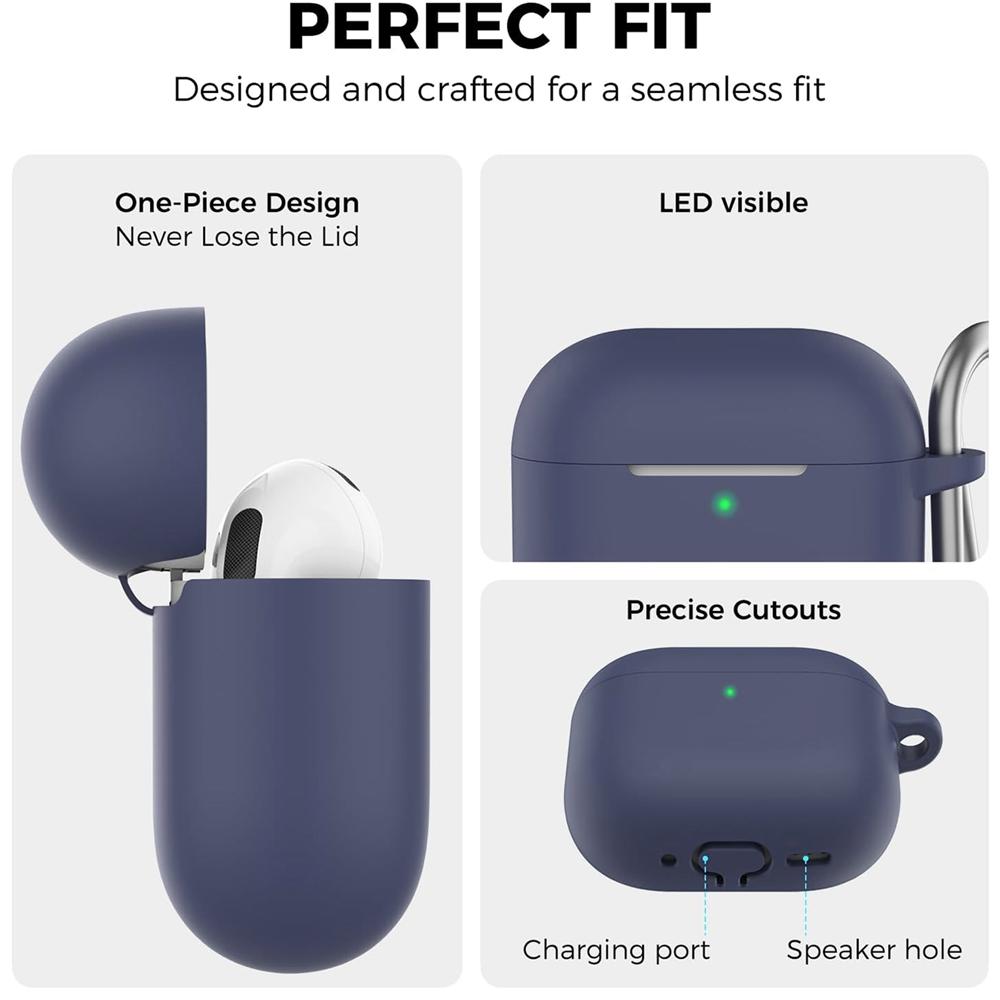 PERFECT FIT

Designed and crafted for a seamless fit

One-Piece Design
Never Lose the Lid

LED visible

Precise Cutouts

Charging port

Speaker hole